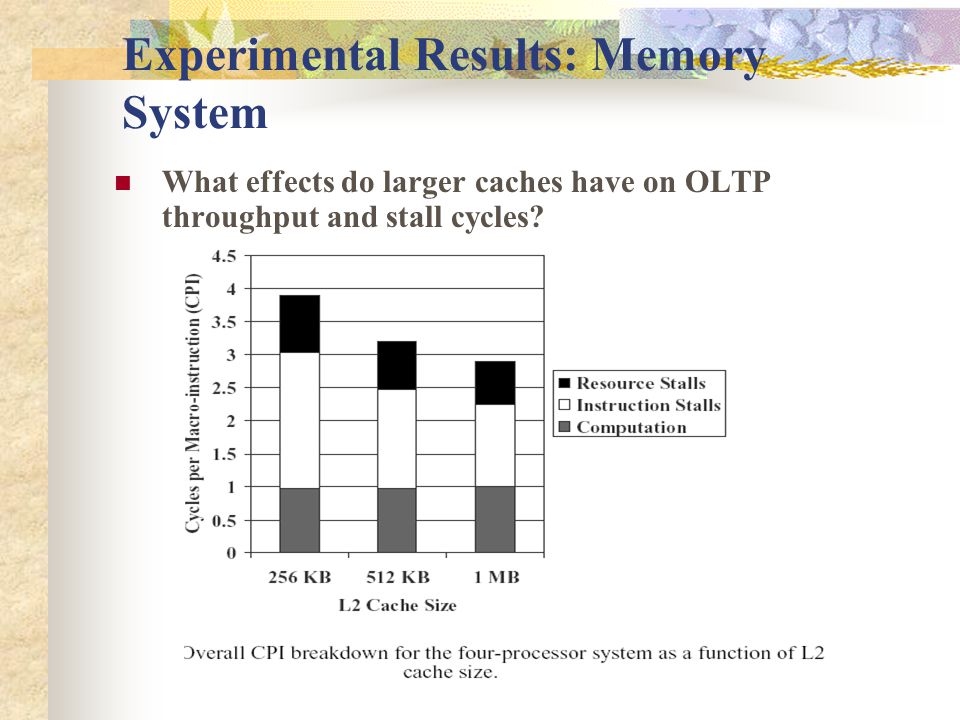 Experimental Results: Memory System

What effects do larger caches have on OLTP throughput and stall cycles?

Cycles per Macro-instruction (CPI)

4.5
4
3.5
3
2.5
2
1.5
1
0.5
0

256 KB
512 KB
1 MB

L2 Cache Size

Resource Stalls
Instruction Stalls
Computation

Overall CPI breakdown for the four-processor system as a function of L2 cache size.